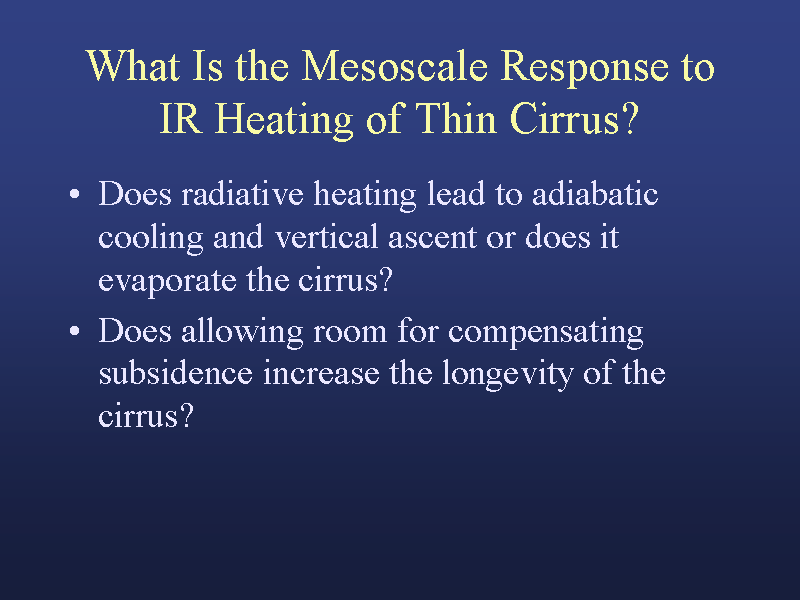 What Is the Mesoscale Response to IR Heating of Thin Cirrus?

• Does radiative heating lead to adiabatic cooling and vertical ascent or does it evaporate the cirrus?

• Does allowing room for compensating subsidence increase the longevity of the cirrus?